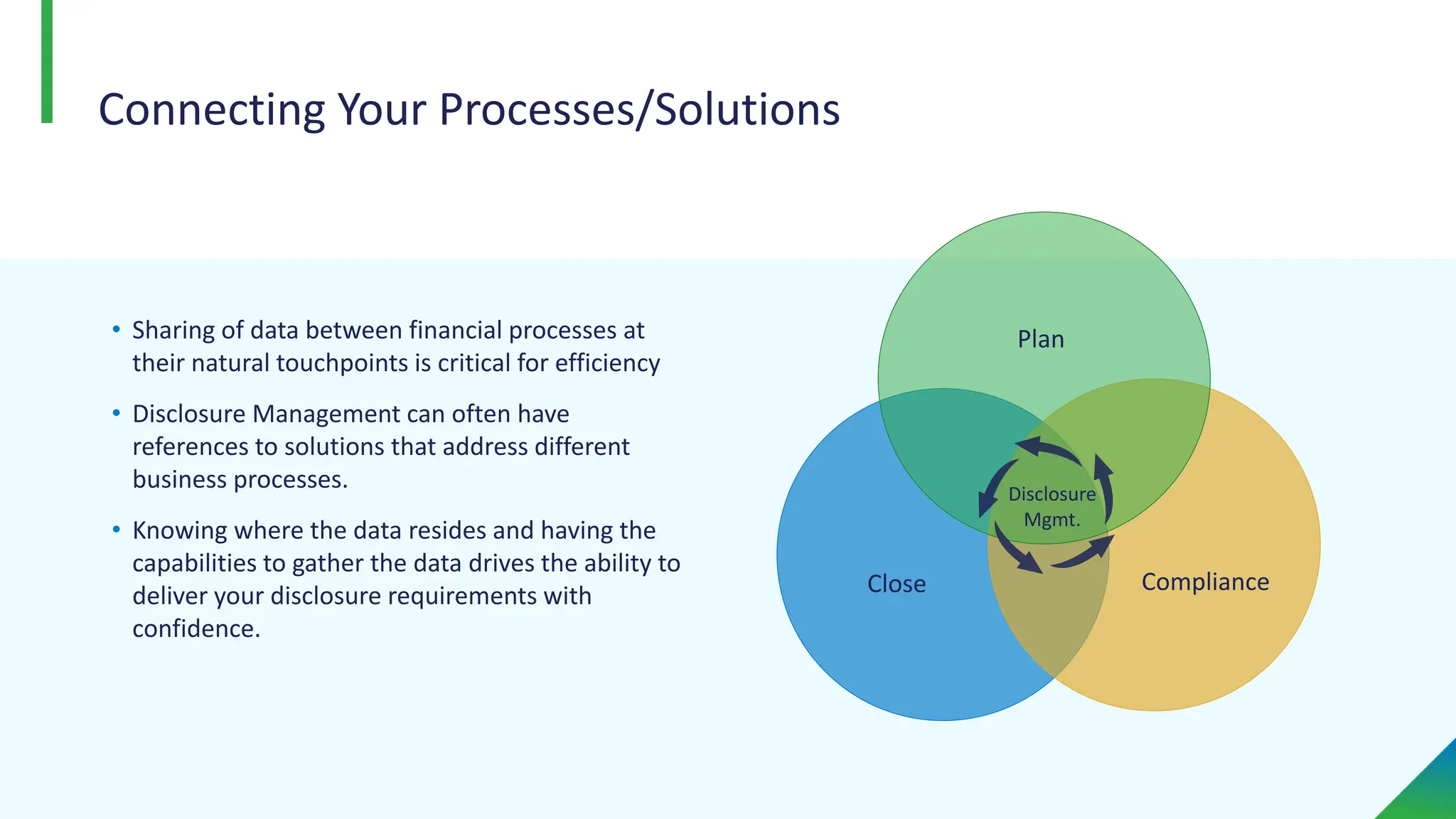 Connecting Your Processes/Solutions

• Sharing of data between financial processes at their natural touchpoints is critical for efficiency

• Disclosure Management can often have references to solutions that address different business processes.

• Knowing where the data resides and having the capabilities to gather the data drives the ability to deliver your disclosure requirements with confidence.

Plan

Disclosure Mgmt.

Close

Compliance